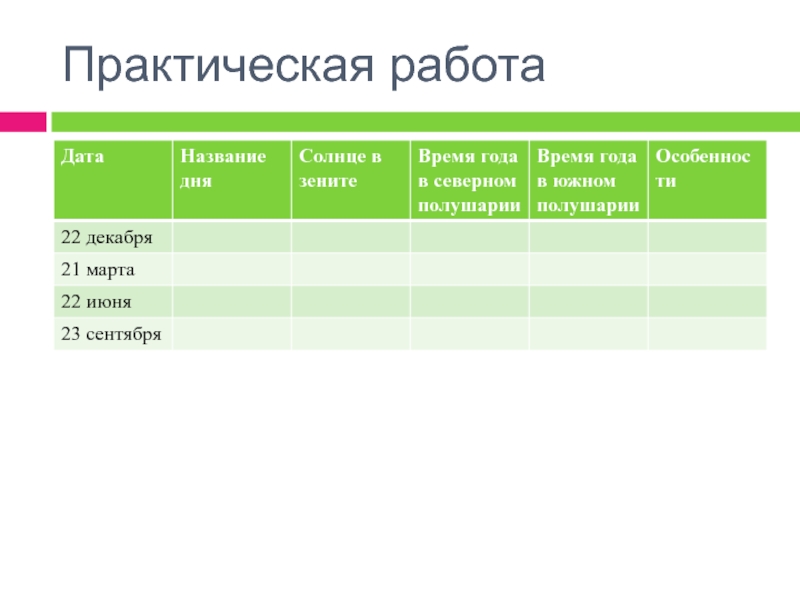 Практическая работа

| Дата | Название дня | Солнце в зените | Время года в северном полушарии | Время года в южном полушарии | Особенности |
|---|---|---|---|---|---|
| 22 декабря | | | | | |
| 21 марта | | | | | |
| 22 июня | | | | | |
| 23 сентября | | | | | |